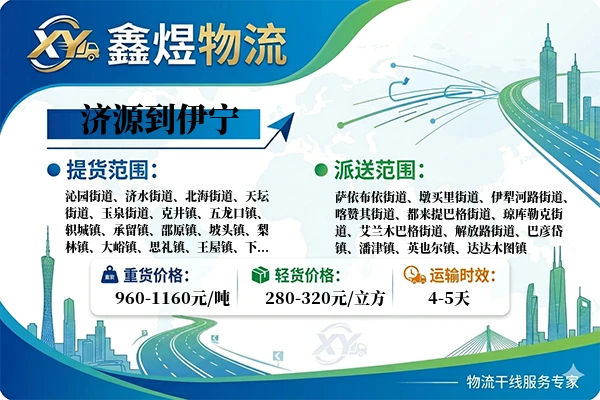 XY 鑫煜物流

济源到伊宁

提货范围:

沁园街道、济水街道、北海街道、天坛街道、玉泉街道、克井镇、五龙口镇、轵城镇、承留镇、邵原镇、坡头镇、梨林镇、大峪镇、思礼镇、王屋镇、下...

派送范围:

萨依布依街道、墩买里街道、伊犁河路街道、喀赞其街道、都来提巴格街道、琼库勒克街道、艾兰木巴格街道、解放路街道、巴彦岱镇、潘津镇、英也尔镇、达达木图镇

重货价格:
960-1160元/吨

轻货价格:
280-320元/立方

运输时效:
4-5天

XY

物流干线服务专家